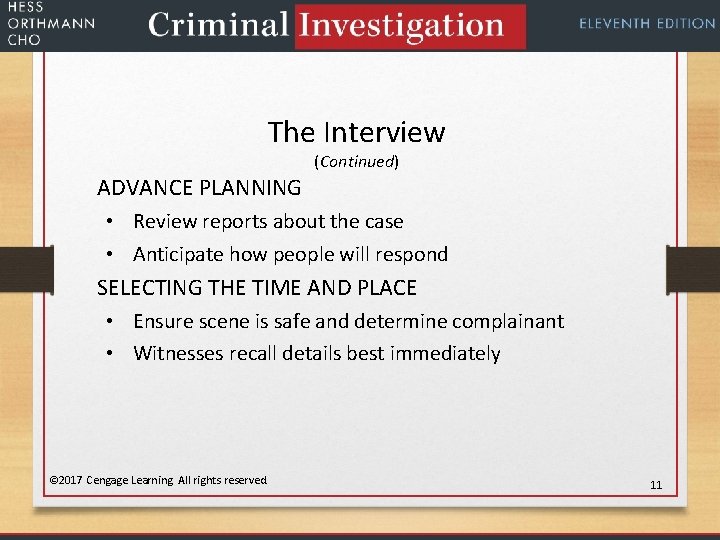 HESS
ORTHMANN
CHO

Criminal Investigation

ELEVENTH EDITION

The Interview
(Continued)

ADVANCE PLANNING

• Review reports about the case
• Anticipate how people will respond

SELECTING THE TIME AND PLACE

• Ensure scene is safe and determine complainant
• Witnesses recall details best immediately

©2017 Cengage Learning All rights reserved

11